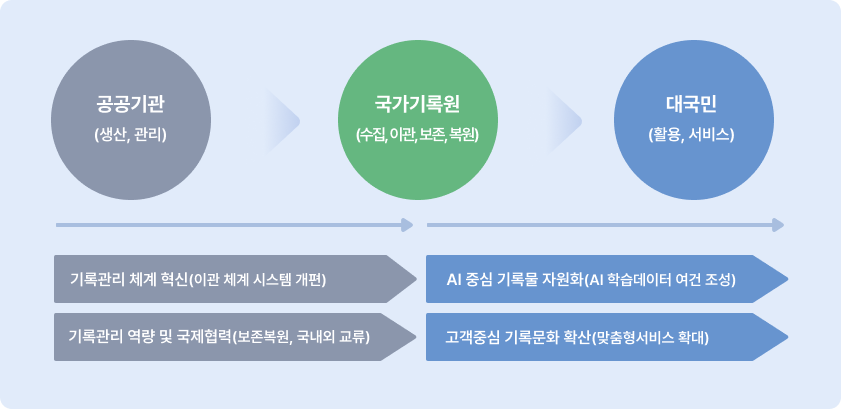 공공기관
(생산, 관리)

국가기록원
(수집, 이관, 보존, 복원)

대국민
(활용, 서비스)

기록관리 체계 혁신(이관 체계 시스템 개편)

기록관리 역량 및 국제협력(보존복원, 국내외 교류)

AI 중심 기록물 자원화(AI 학습데이터 여건 조성)

고객중심 기록문화 확산(맞춤형서비스 확대)